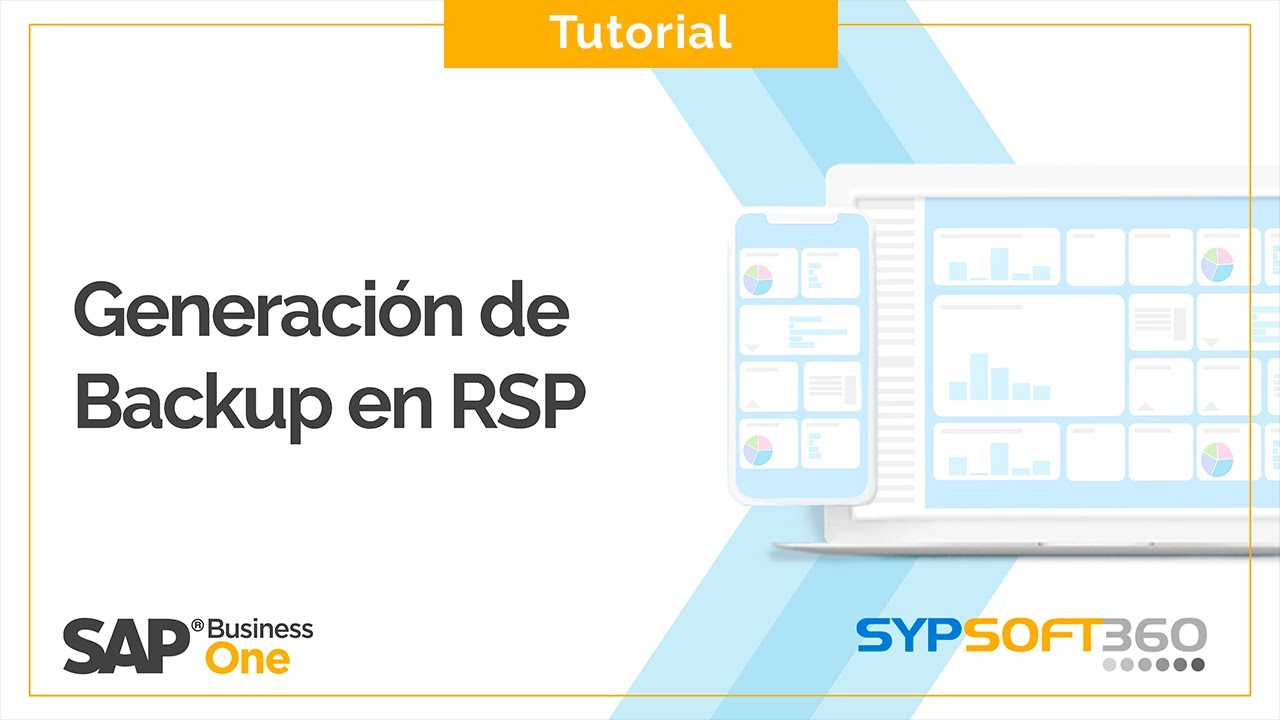 Tutorial

Generación de Backup en RSP

SAP® Business One

SYPSOFT360